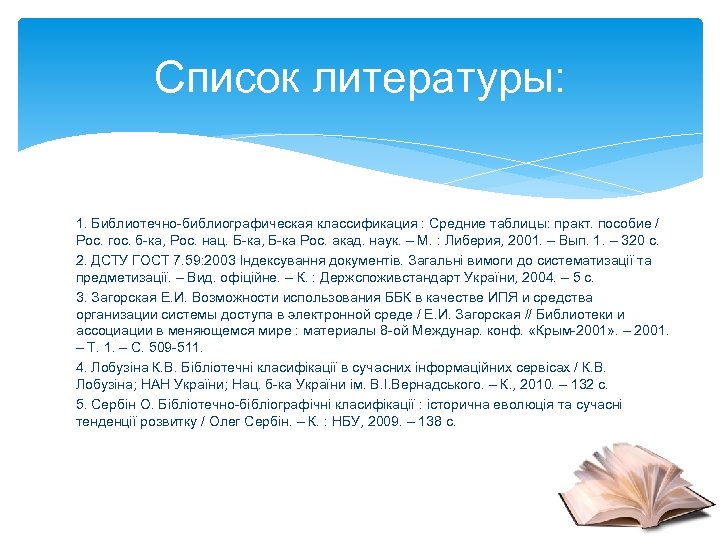 Список литературы:

1. Библиотечно-библиографическая классификация : Средние таблицы: практ. пособие / Рос. гос. б-ка, Рос. нац. Б-ка, Б-ка Рос. акад. наук. – М. : Либерия, 2001. – Вып. 1. – 320 с.

2. ДСТУ ГОСТ 7.59:2003 Індексування документів. Загальні вимоги до систематизації та предметизації. – Вид. офіційне. – К. : Держспоживстандарт України, 2004. – 5 с.

3. Загорская Е.И. Возможности использования ББК в качестве ИПЯ и средства организации системы доступа в электронной среде / Е.И. Загорская // Библиотеки и ассоциации в меняющемся мире : материалы 8-ой Междунар. конф. «Крым-2001». – 2001. – Т. 1. – С. 509-511.

4. Лобузіна К.В. Бібліотечні класифікації в сучасних інформаційних сервісах / К.В. Лобузіна; НАН України; Нац. б-ка України ім. В.І.Вернадського. – К., 2010. – 132 с.

5. Сербін О. Бібліотечно-бібліографічні класифікації : історична еволюція та сучасні тенденції розвитку / Олег Сербін. – К. : НБУ, 2009. – 138 с.